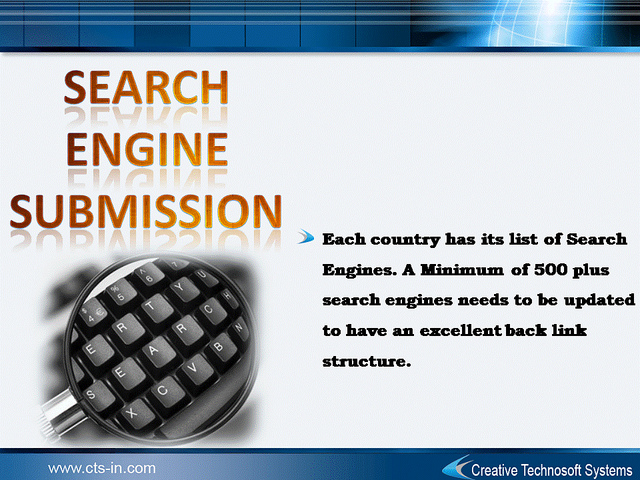 SEARCH ENGINE SUBMISSION

Each country has its list of Search Engines. A Minimum of 500 plus search engines needs to be updated to have an excellent back link structure.

www.cts-in.com

Creative Technosoft Systems